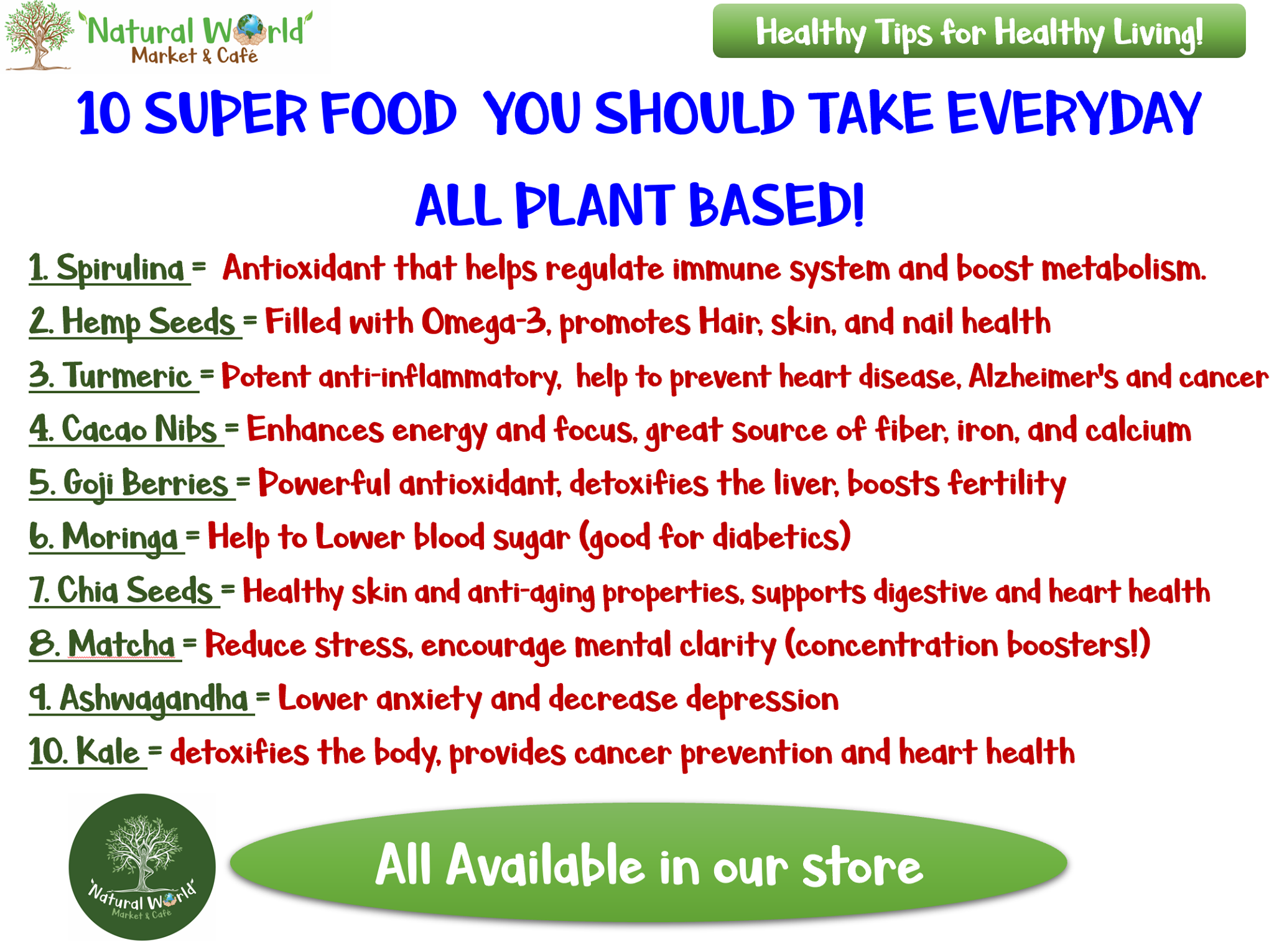 Natural World
Market & Café

Healthy Tips for Healthy Living!

10 SUPER FOOD YOU SHOULD TAKE EVERYDAY

ALL PLANT BASED!

1. Spirulina = Antioxidant that helps regulate immune system and boost metabolism.
2. Hemp Seeds = Filled with Omega-3, promotes Hair, skin, and nail health
3. Turmeric = Potent anti-inflammatory, help to prevent heart disease, Alzheimer's and cancer
4. Cacao Nibs = Enhances energy and focus, great source of fiber, iron, and calcium
5. Goji Berries = Powerful antioxidant, detoxifies the liver, boosts fertility
6. Moringa = Help to Lower blood sugar (good for diabetics)
7. Chia Seeds = Healthy skin and anti-aging properties, supports digestive and heart health
8. Matcha = Reduce stress, encourage mental clarity (concentration boosters!)
9. Ashwagandha = Lower anxiety and decrease depression
10. Kale = detoxifies the body, provides cancer prevention and heart health

Natural World
Market & Café

All Available in our store